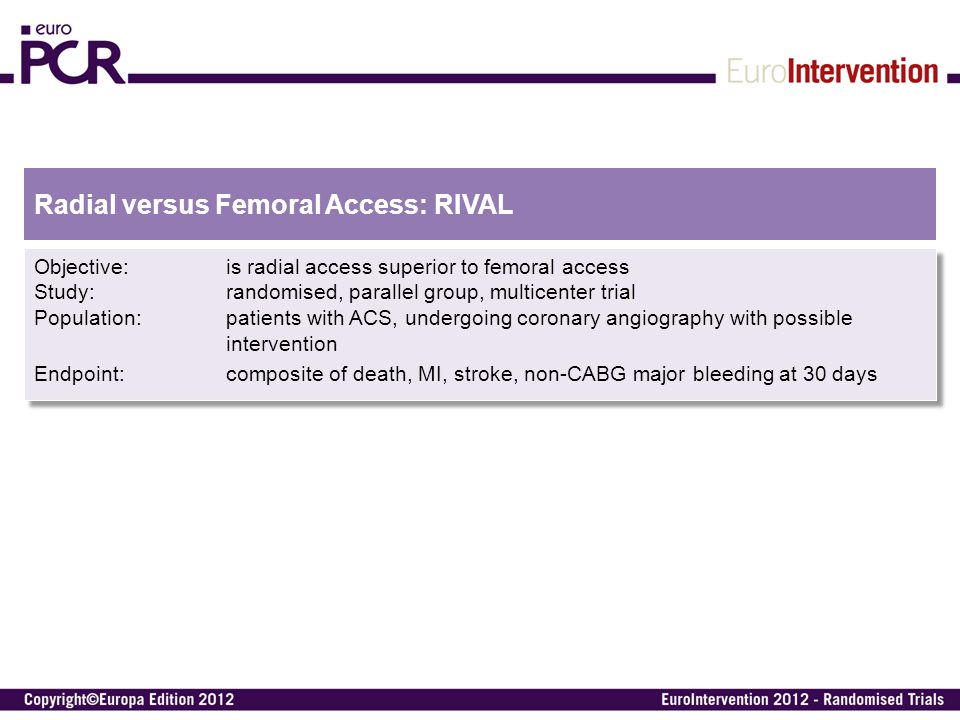 euro PCR

EuroIntervention

Radial versus Femoral Access: RIVAL

Objective: is radial access superior to femoral access
Study: randomised, parallel group, multicenter trial
Population: patients with ACS, undergoing coronary angiography with possible intervention
Endpoint: composite of death, MI, stroke, non-CABG major bleeding at 30 days

Copyright©Europa Edition 2012

EuroIntervention 2012 - Randomised Trials